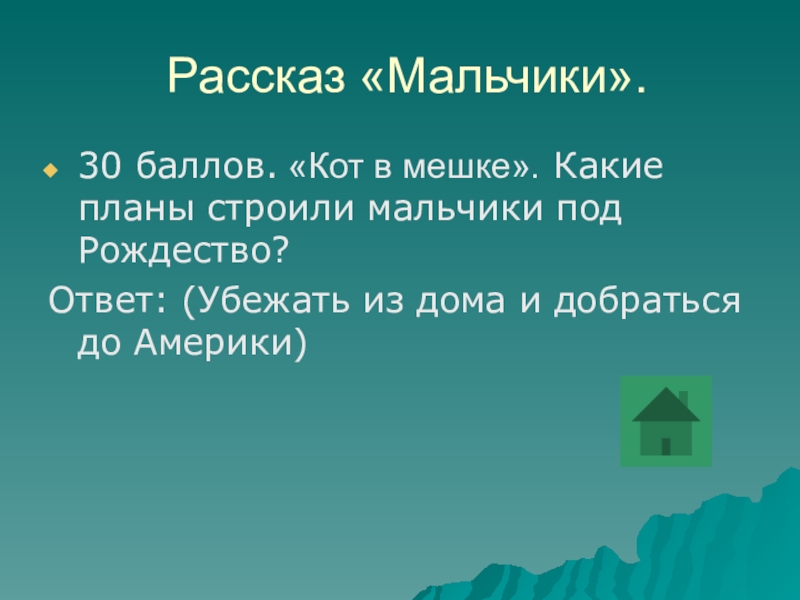 Рассказ «Мальчики».

30 баллов. «Кот в мешке». Какие планы строили мальчики под Рождество?

Ответ: (Убежать из дома и добраться до Америки)